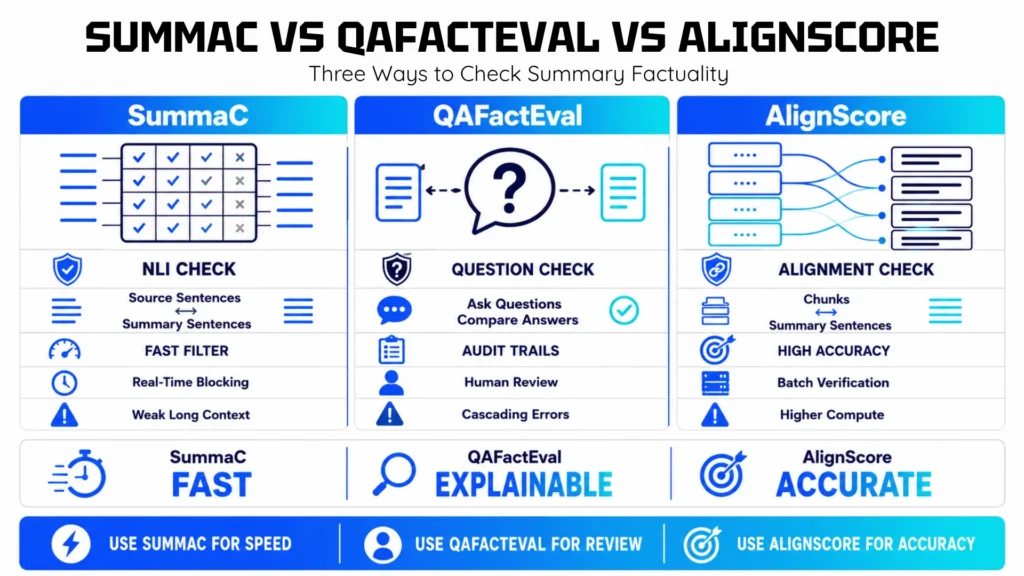 SUMMAC VS QAFACTEVAL VS ALIGNSCORE

Three Ways to Check Summary Factuality

SummaC

NLI CHECK

Source Sentences ⟷ Summary Sentences

FAST FILTER

Real-Time Blocking

Weak Long Context

QAFactEval

?

QUESTION CHECK

Ask Questions Compare Answers

AUDIT TRAILS

Human Review

Cascading Errors

AlignScore

ALIGNMENT CHECK

Chunks ⟷ Summary Sentences

HIGH ACCURACY

Batch Verification

Higher Compute

SummaC
FAST

QAFactEval
EXPLAINABLE

AlignScore
ACCURATE

USE SUMMAC FOR SPEED

USE QAFACTEVAL FOR REVIEW

USE ALIGNSCORE FOR ACCURACY